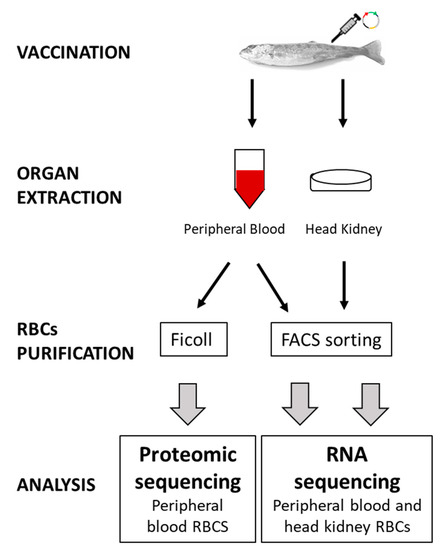 VACCINATION

ORGAN EXTRACTION

Peripheral Blood

Head Kidney

RBCs PURIFICATION

Ficoll

FACS sorting

ANALYSIS

Proteomic sequencing
Peripheral blood RBCS

RNA sequencing
Peripheral blood and head kidney RBCs